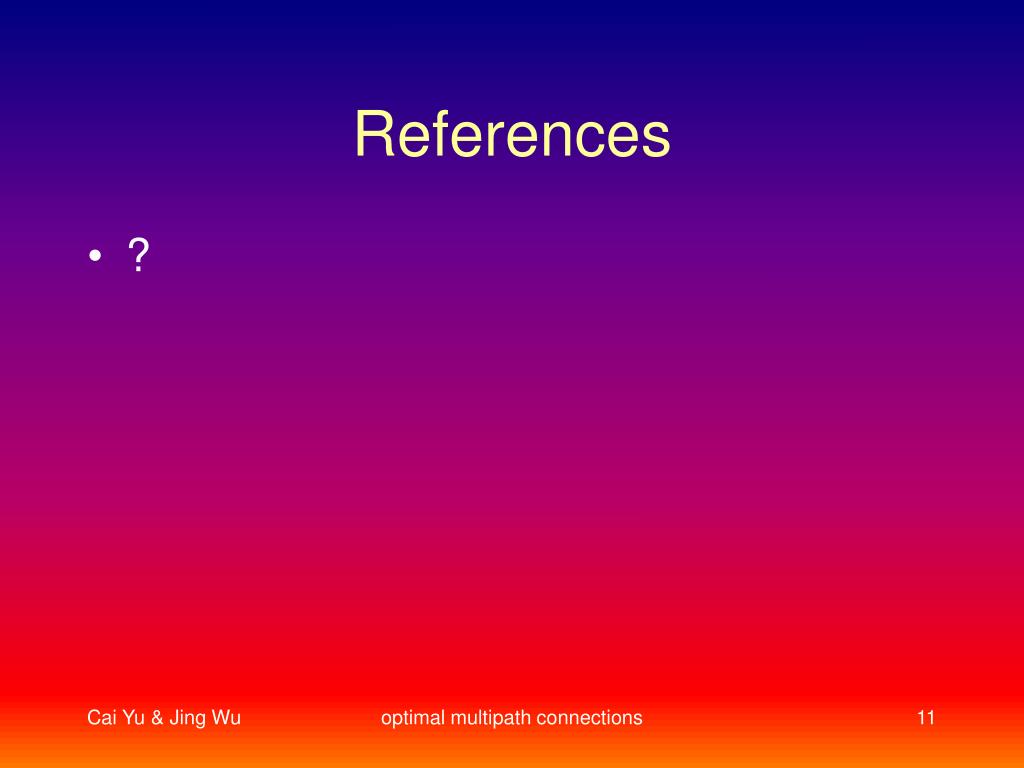 References

• ?

Cai Yu & Jing Wu optimal multipath connections 11